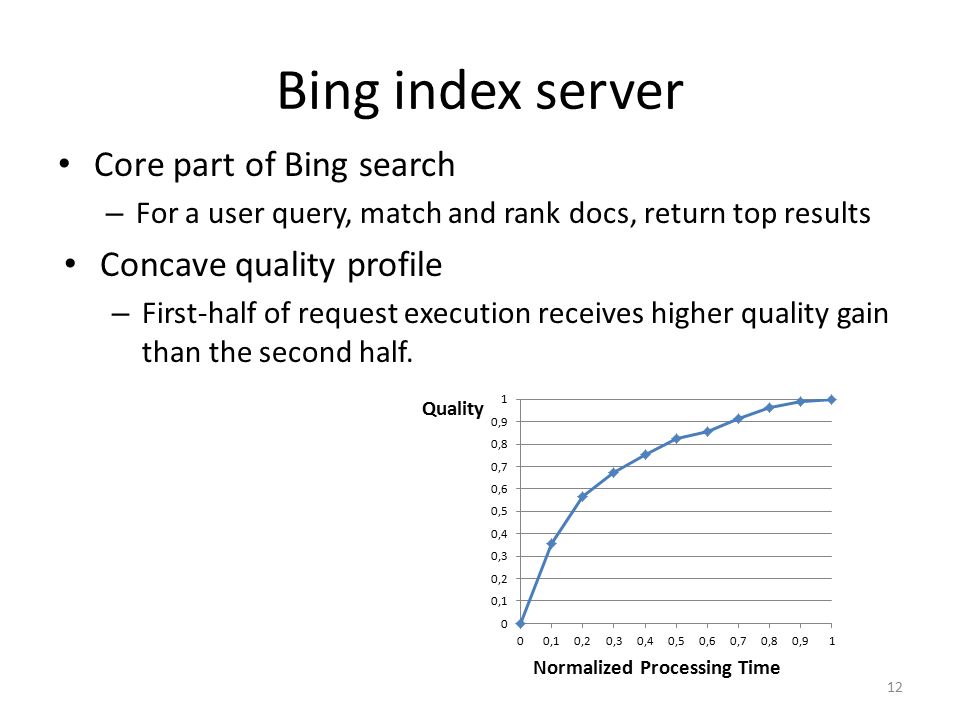 Bing index server

• Core part of Bing search
– For a user query, match and rank docs, return top results

• Concave quality profile
– First-half of request execution receives higher quality gain than the second half.

Quality
1
0,9
0,8
0,7
0,6
0,5
0,4
0,3
0,2
0,1
0
0 0,1 0,2 0,3 0,4 0,5 0,6 0,7 0,8 0,9 1
Normalized Processing Time

12